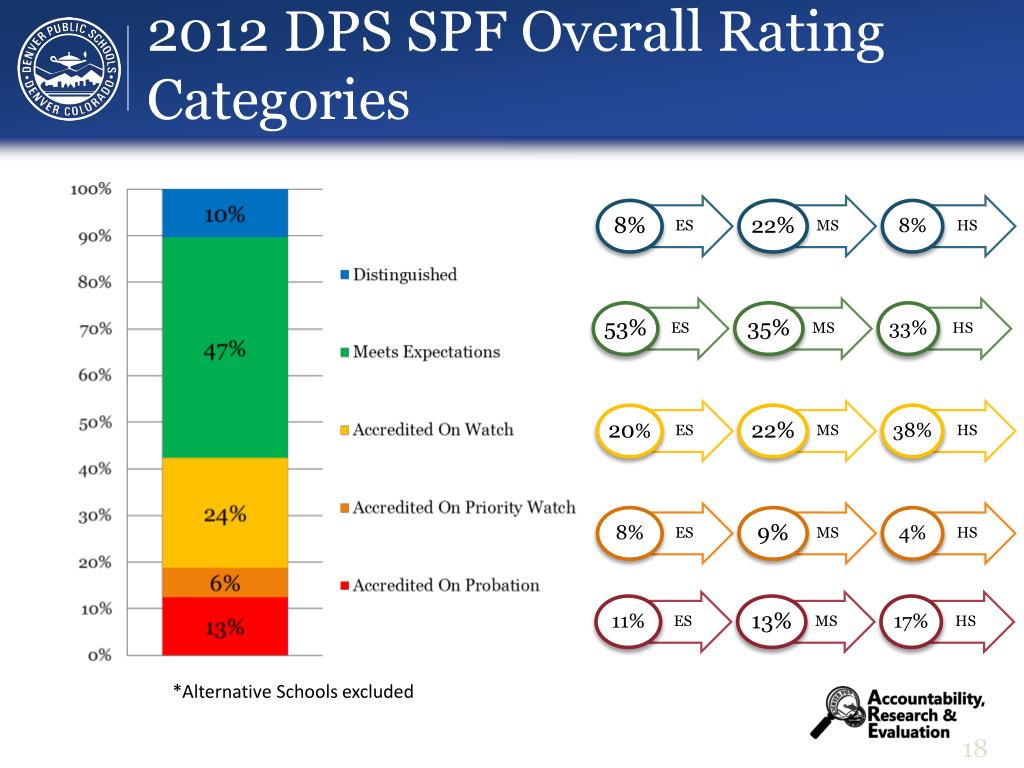 DENVER PUBLIC SCHOOLS DENVER COLORADO

2012 DPS SPF Overall Rating Categories

100%
90%
80%
70%
60%
50%
40%
30%
20%
10%
0%

10%
47%
24%
6%
13%

Distinguished
Meets Expectations
Accredited On Watch
Accredited On Priority Watch
Accredited On Probation

8% ES 22% MS 8% HS
53% ES 35% MS 33% HS
20% ES 22% MS 38% HS
8% ES 9% MS 4% HS
11% ES 13% MS 17% HS

*Alternative Schools excluded

Accountability, Research & Evaluation

18